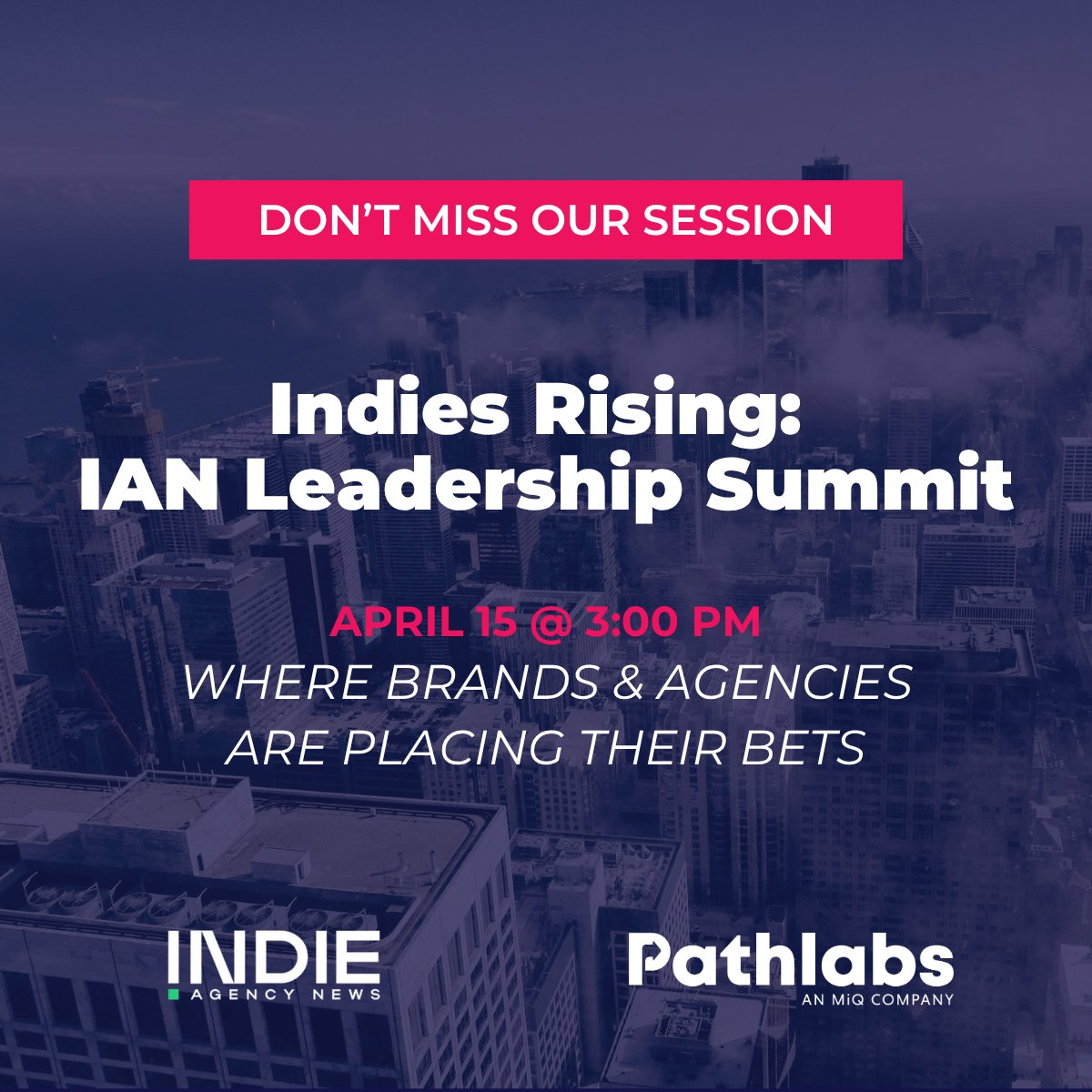 DON'T MISS OUR SESSION

Indies Rising: IAN Leadership Summit

APRIL 15 @ 3:00 PM
WHERE BRANDS & AGENCIES ARE PLACING THEIR BETS

INDIE
AGENCY NEWS

Pathlabs
AN MiQ COMPANY